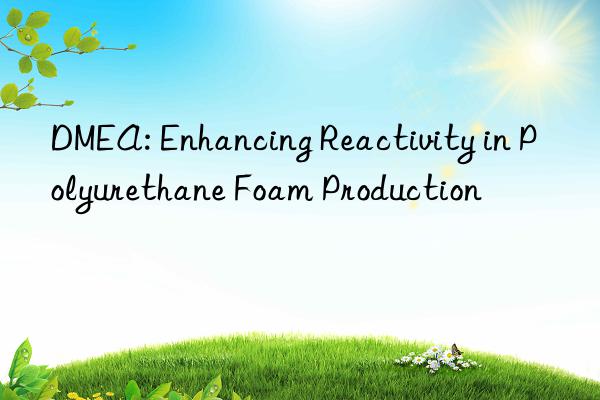 DMEA: Enhancing Reactivity in Polyurethane Foam Production